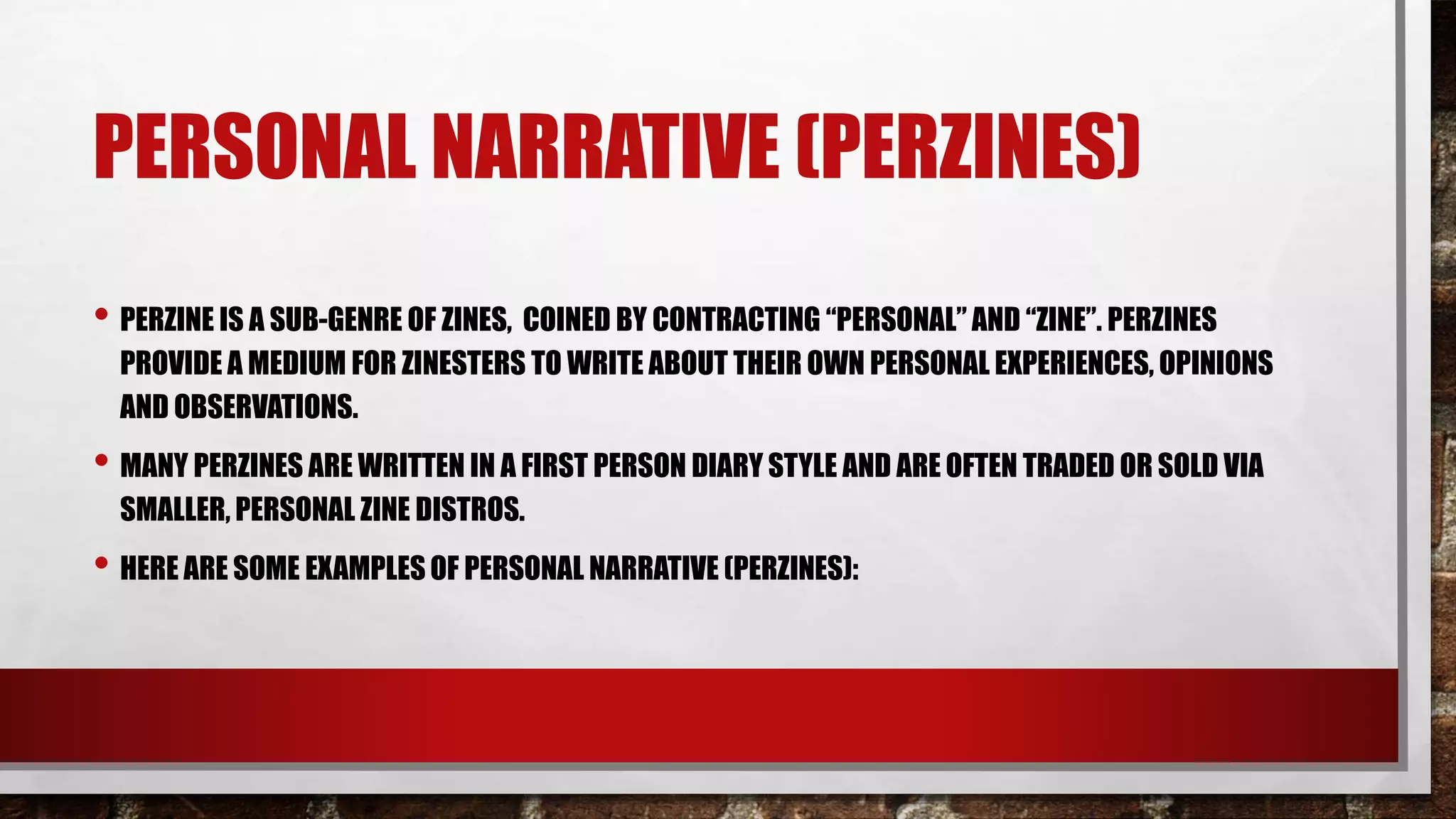 PERSONAL NARRATIVE (PERZINES)

• PERZINE IS A SUB-GENRE OF ZINES, COINED BY CONTRACTING “PERSONAL” AND “ZINE”. PERZINES PROVIDE A MEDIUM FOR ZINESTERS TO WRITE ABOUT THEIR OWN PERSONAL EXPERIENCES, OPINIONS AND OBSERVATIONS.

• MANY PERZINES ARE WRITTEN IN A FIRST PERSON DIARY STYLE AND ARE OFTEN TRADED OR SOLD VIA SMALLER, PERSONAL ZINE DISTROS.

• HERE ARE SOME EXAMPLES OF PERSONAL NARRATIVE (PERZINES):